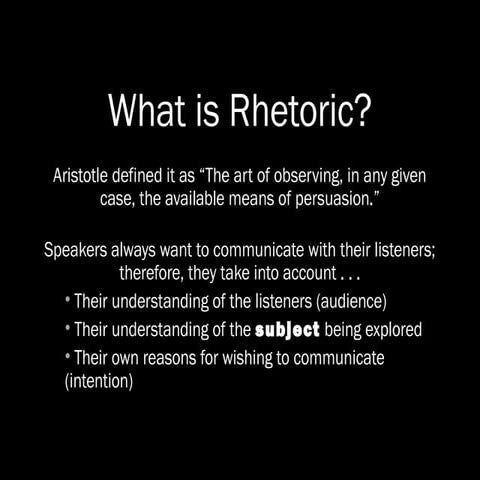 What is Rhetoric?

Aristotle defined it as “The art of observing, in any given case, the available means of persuasion.”

Speakers always want to communicate with their listeners; therefore, they take into account . . .

• Their understanding of the listeners (audience)
• Their understanding of the subject being explored
• Their own reasons for wishing to communicate (intention)